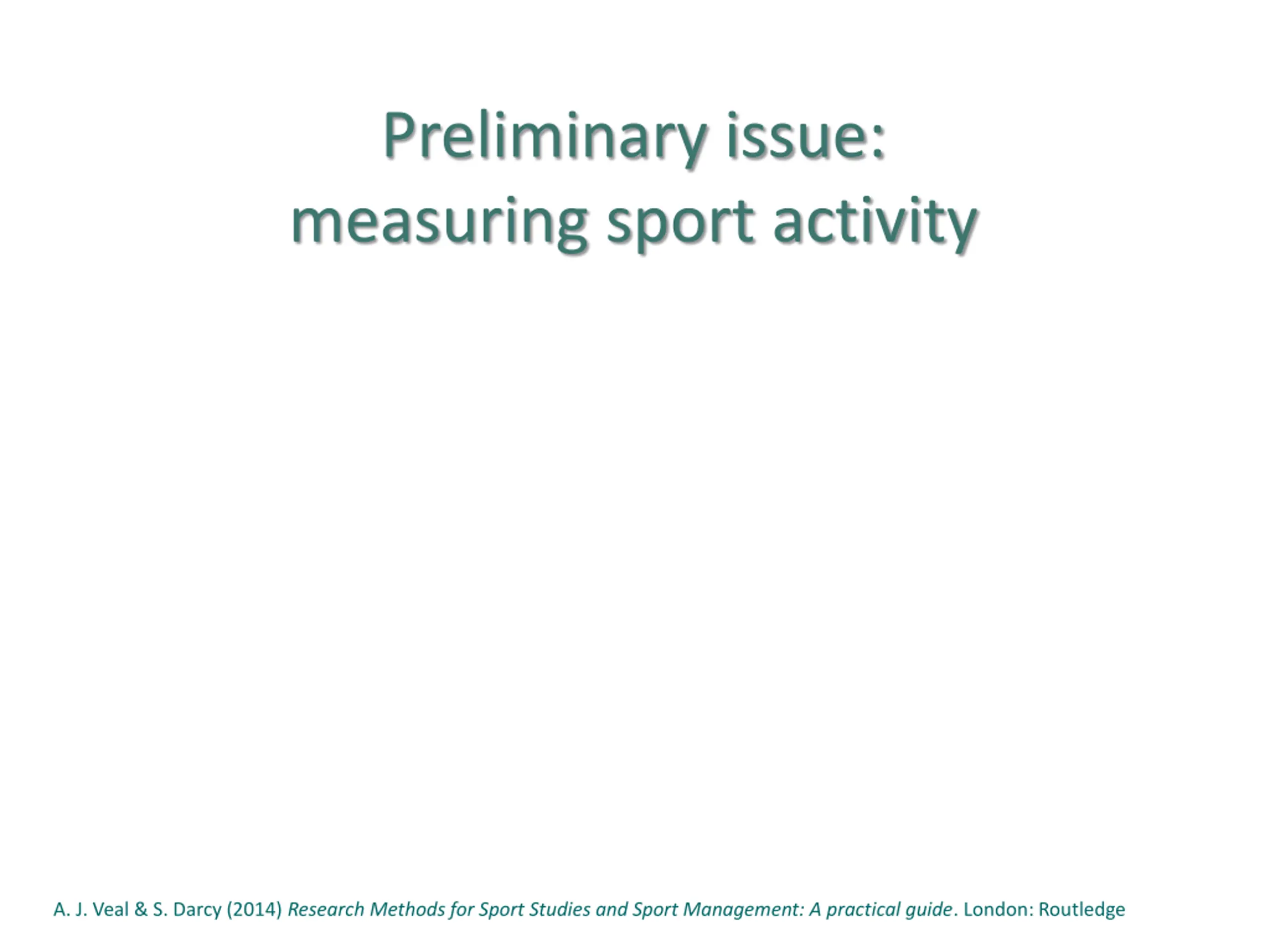 Preliminary issue:
measuring sport activity

A. J. Veal & S. Darcy (2014) Research Methods for Sport Studies and Sport Management: A practical guide. London: Routledge